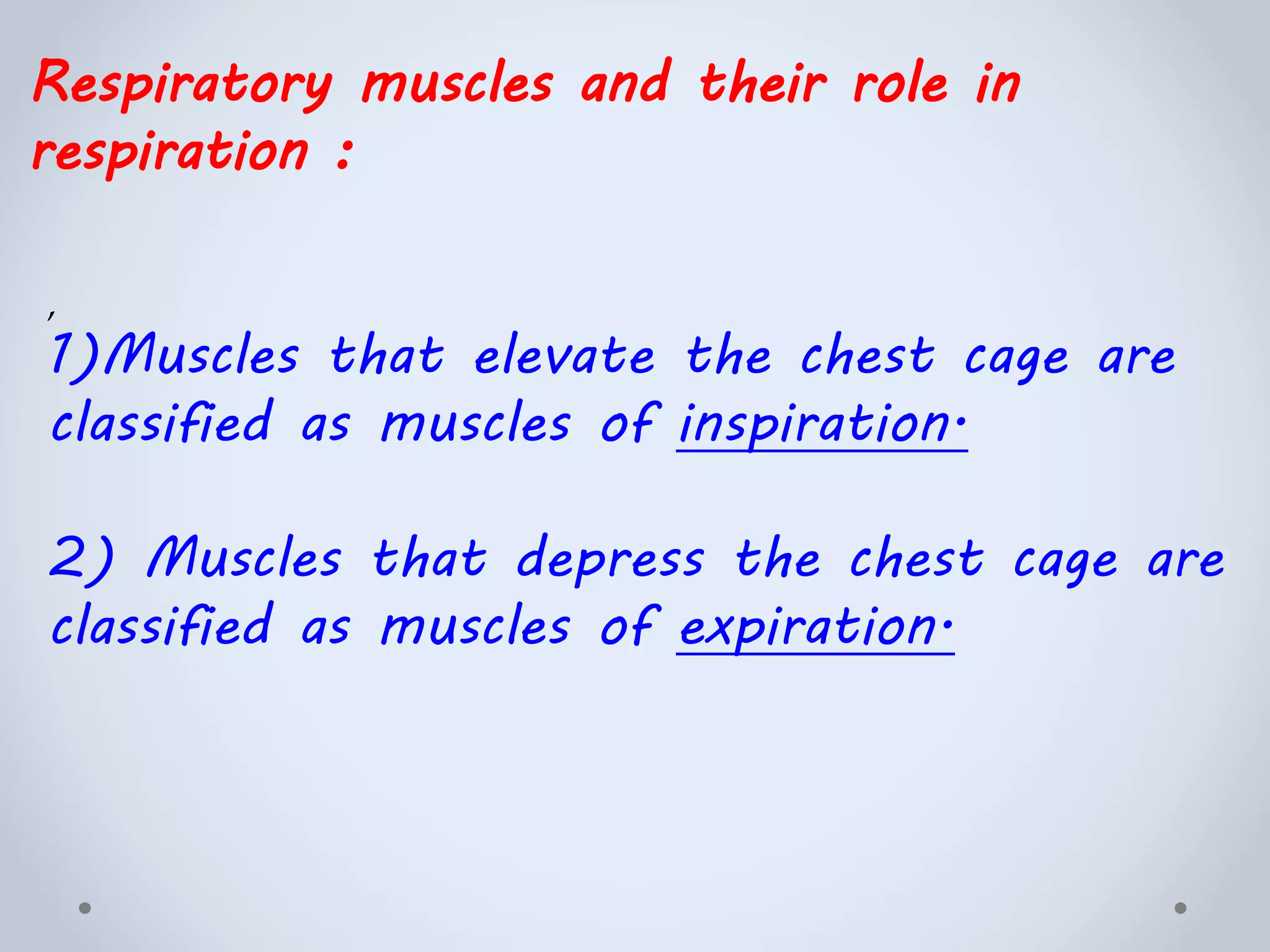 Respiratory muscles and their role in respiration :

,

1)Muscles that elevate the chest cage are classified as muscles of inspiration.

2) Muscles that depress the chest cage are classified as muscles of expiration.